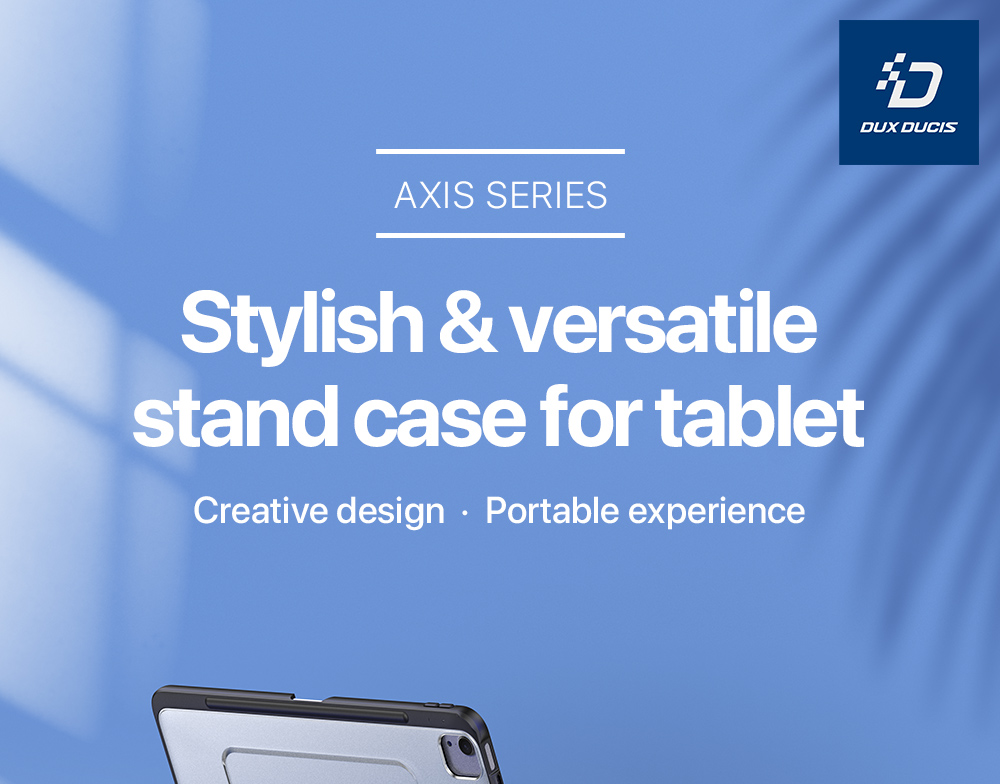 DUX DUCIS

AXIS SERIES

Stylish & versatile stand case for tablet

Creative design · Portable experience